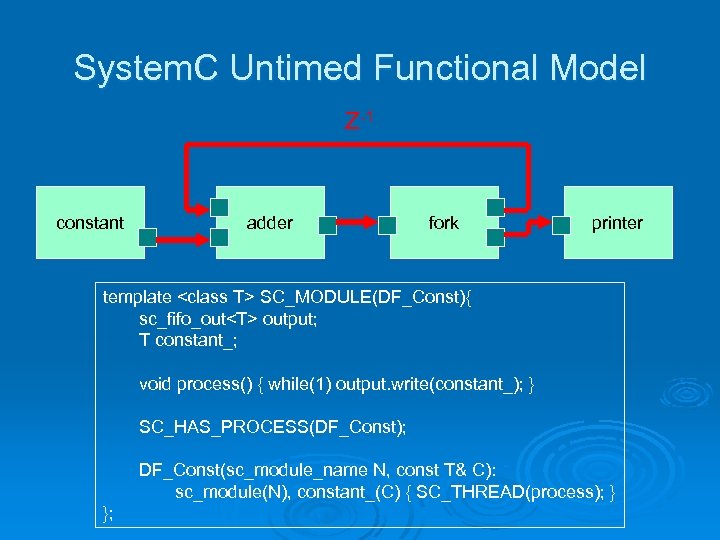 SystemC Untimed Functional Model

$Z^{-1}$

constant

adder

fork

printer

template <class T> SC_MODULE(DF_Const){
sc_fifo_out<T> output;
T constant_;

void process() { while(1) output.write(constant_); }

SC_HAS_PROCESS(DF_Const);

DF_Const(sc_module_name N, const T& C):
sc_module(N), constant_(C) { SC_THREAD(process); }
};